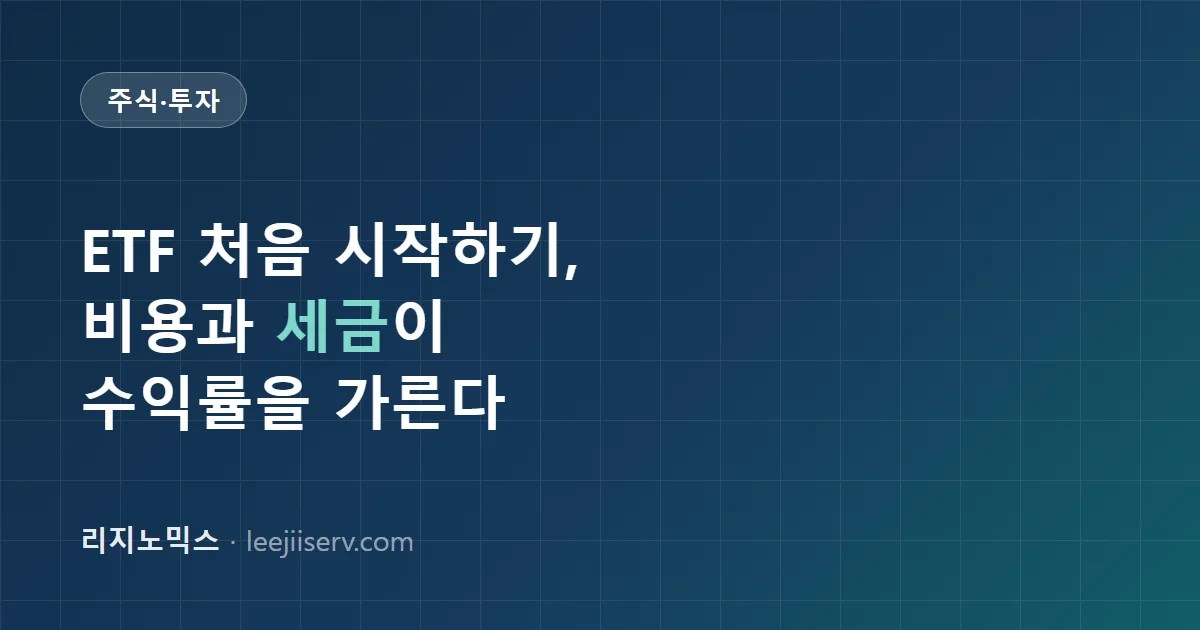 주식·투자

ETF 처음 시작하기, 비용과 세금이 수익률을 가른다

리지노믹스 · leejiiserv.com